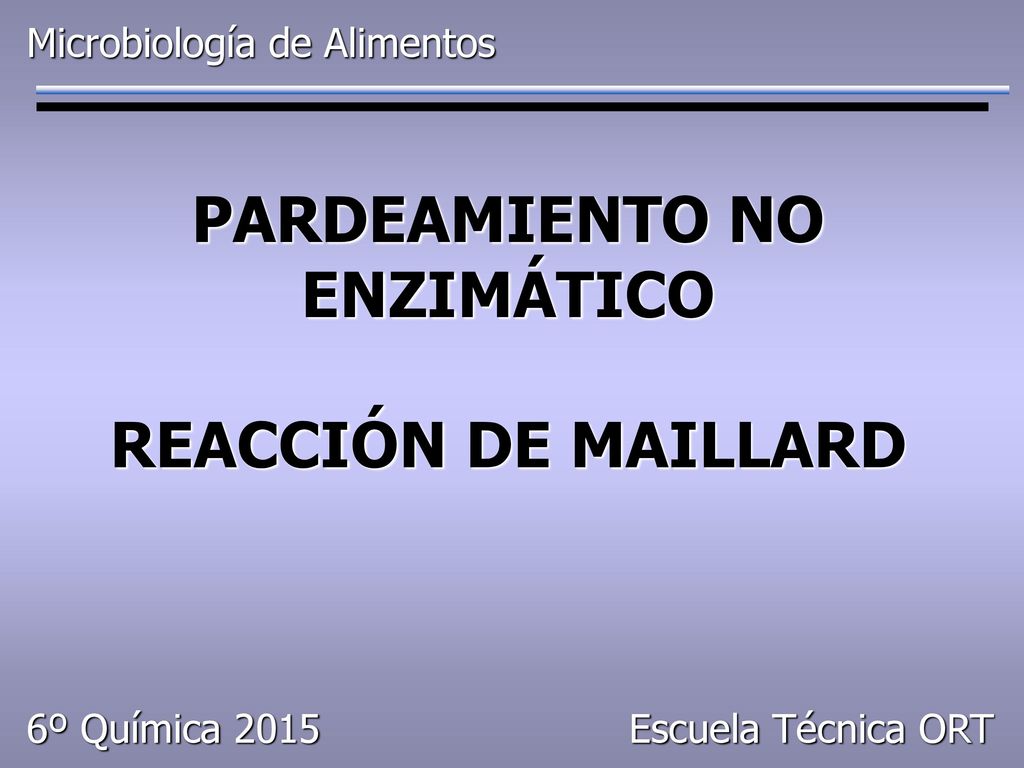 Microbiología de Alimentos

PARDEAMIENTO NO ENZIMÁTICO

REACCIÓN DE MAILLARD

6º Química 2015

Escuela Técnica ORT